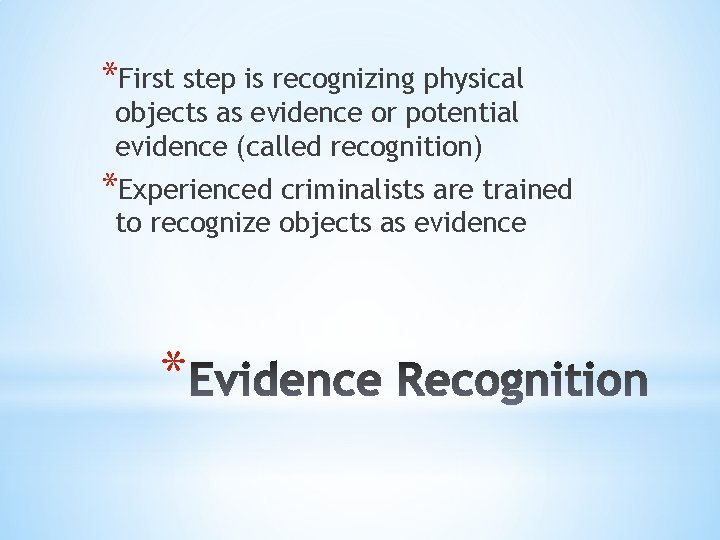 *First step is recognizing physical objects as evidence or potential evidence (called recognition)

*Experienced criminalists are trained to recognize objects as evidence

*Evidence Recognition